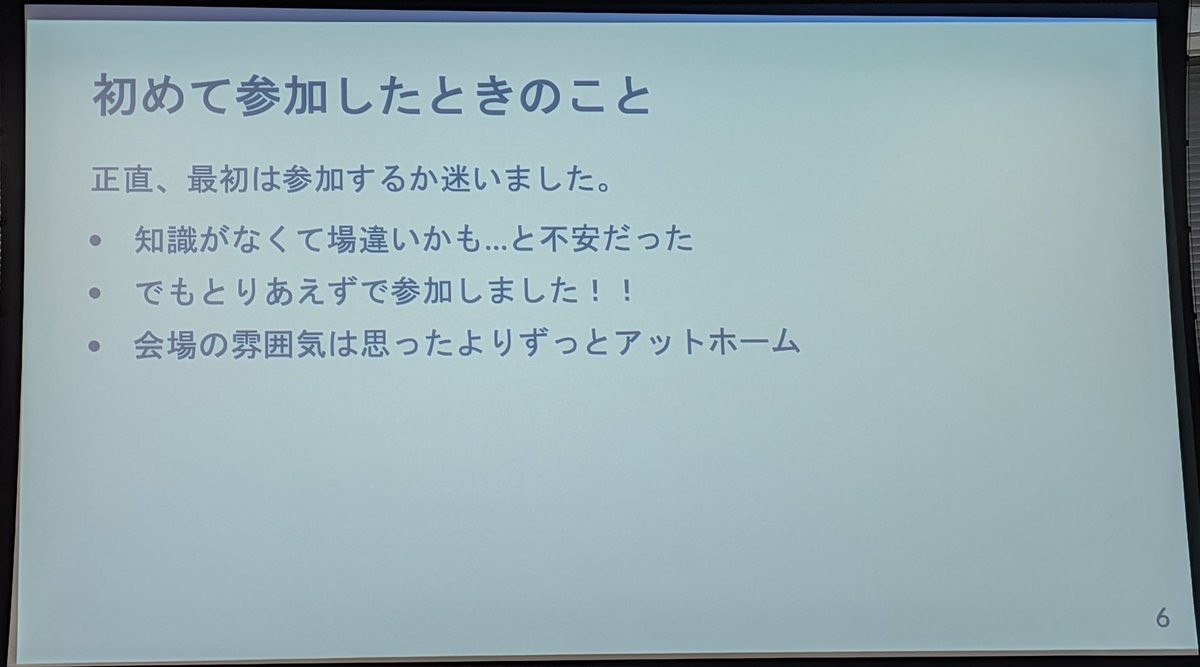 初めて参加したときのこと

正直、最初は参加するか迷いました。

- 知識がなくて場違いかも…と不安だった
- でもとりあえずで参加しました！！
- 会場の雰囲気は思ったよりずっとアットホーム

6